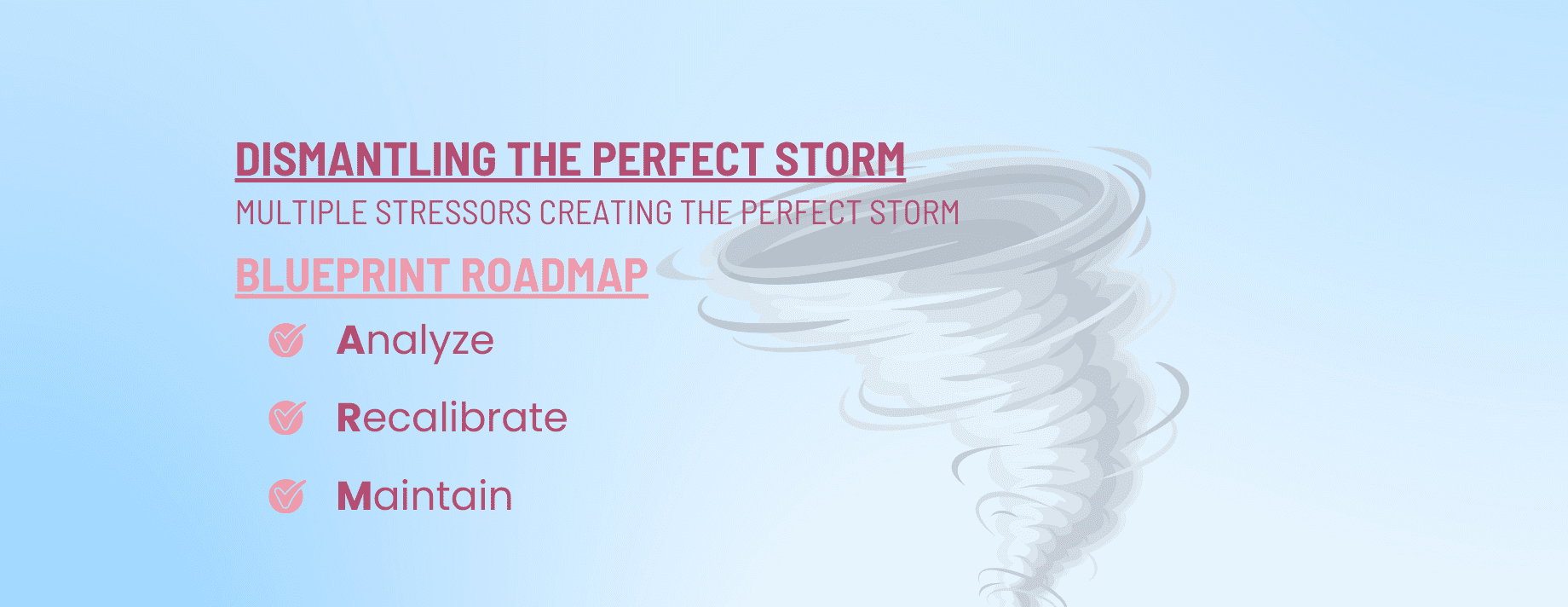 DISMANTLING THE PERFECT STORM

MULTIPLE STRESSORS CREATING THE PERFECT STORM

BLUEPRINT ROADMAP

Analyze

Recalibrate

Maintain